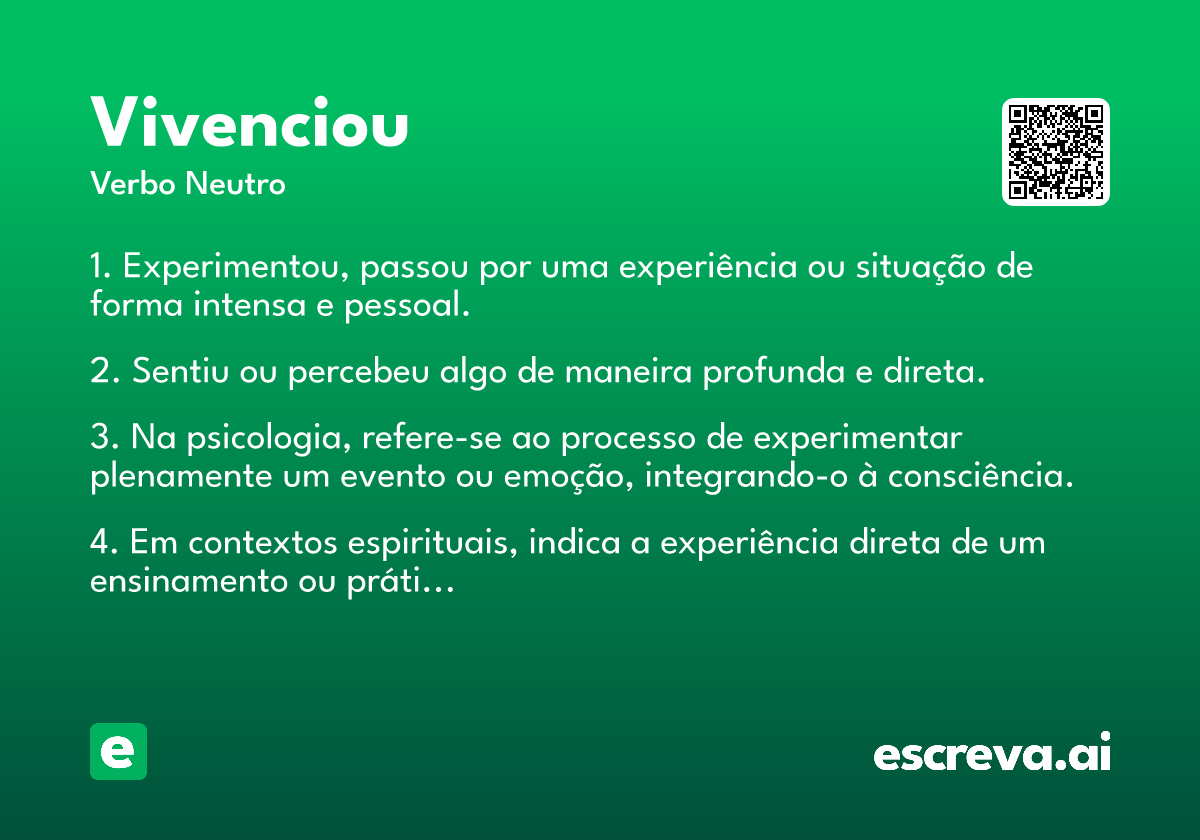 Vivenciou

Verbo Neutro

1. Experimentou, passou por uma experiência ou situação de forma intensa e pessoal.

2. Sentiu ou percebeu algo de maneira profunda e direta.

3. Na psicologia, refere-se ao processo de experimentar plenamente um evento ou emoção, integrando-o à consciência.

4. Em contextos espirituais, indica a experiência direta de um ensinamento ou práti…

e

escreva.ai